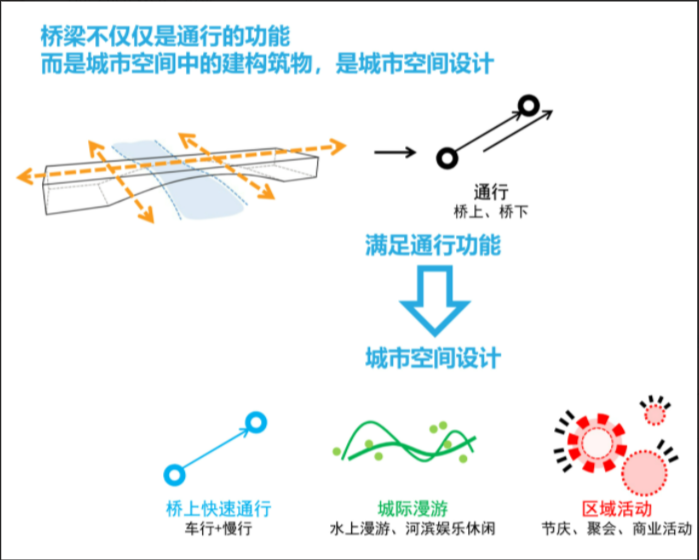 桥梁不仅仅是通行的功能
而是城市空间中的建构筑物，是城市空间设计

通行
桥上、桥下

满足通行功能

城市空间设计

桥上快速通行
车行+慢行

城际漫游
水上漫游、河滨娱乐休闲

区域活动
节庆、聚会、商业活动